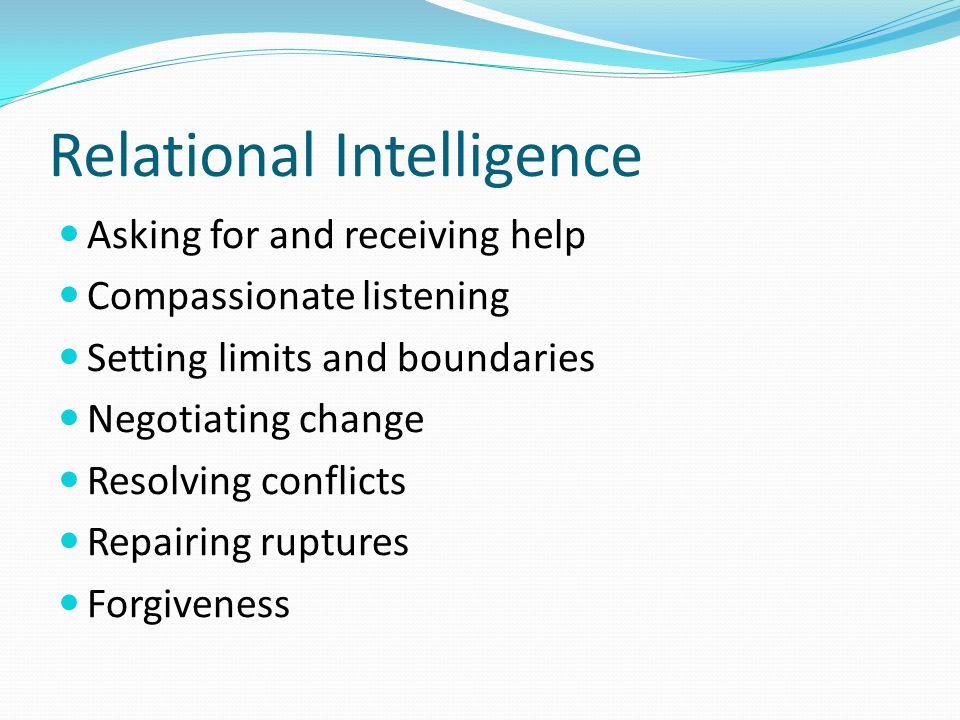 Relational Intelligence

- Asking for and receiving help
- Compassionate listening
- Setting limits and boundaries
- Negotiating change
- Resolving conflicts
- Repairing ruptures
- Forgiveness